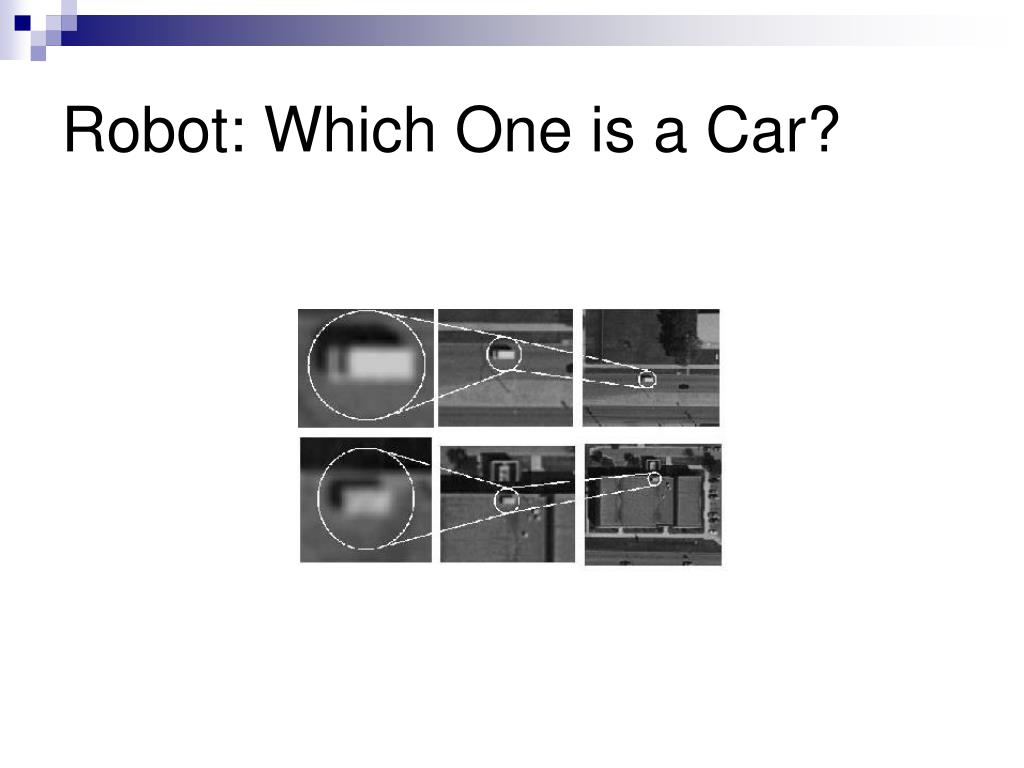 Robot: Which One is a Car?